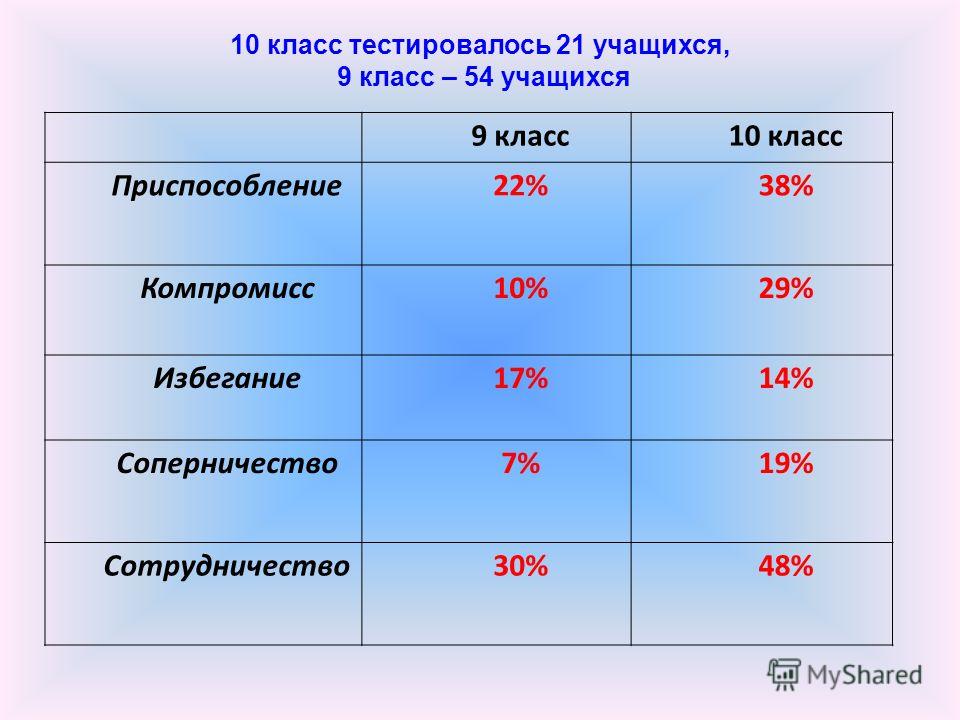 10 класс тестировалось 21 учащихся,
9 класс – 54 учащихся

| | 9 класс | 10 класс |
|---|---|---|
| Приспособление | 22% | 38% |
| Компромисс | 10% | 29% |
| Избегание | 17% | 14% |
| Соперничество | 7% | 19% |
| Сотрудничество | 30% | 48% |

MyShared